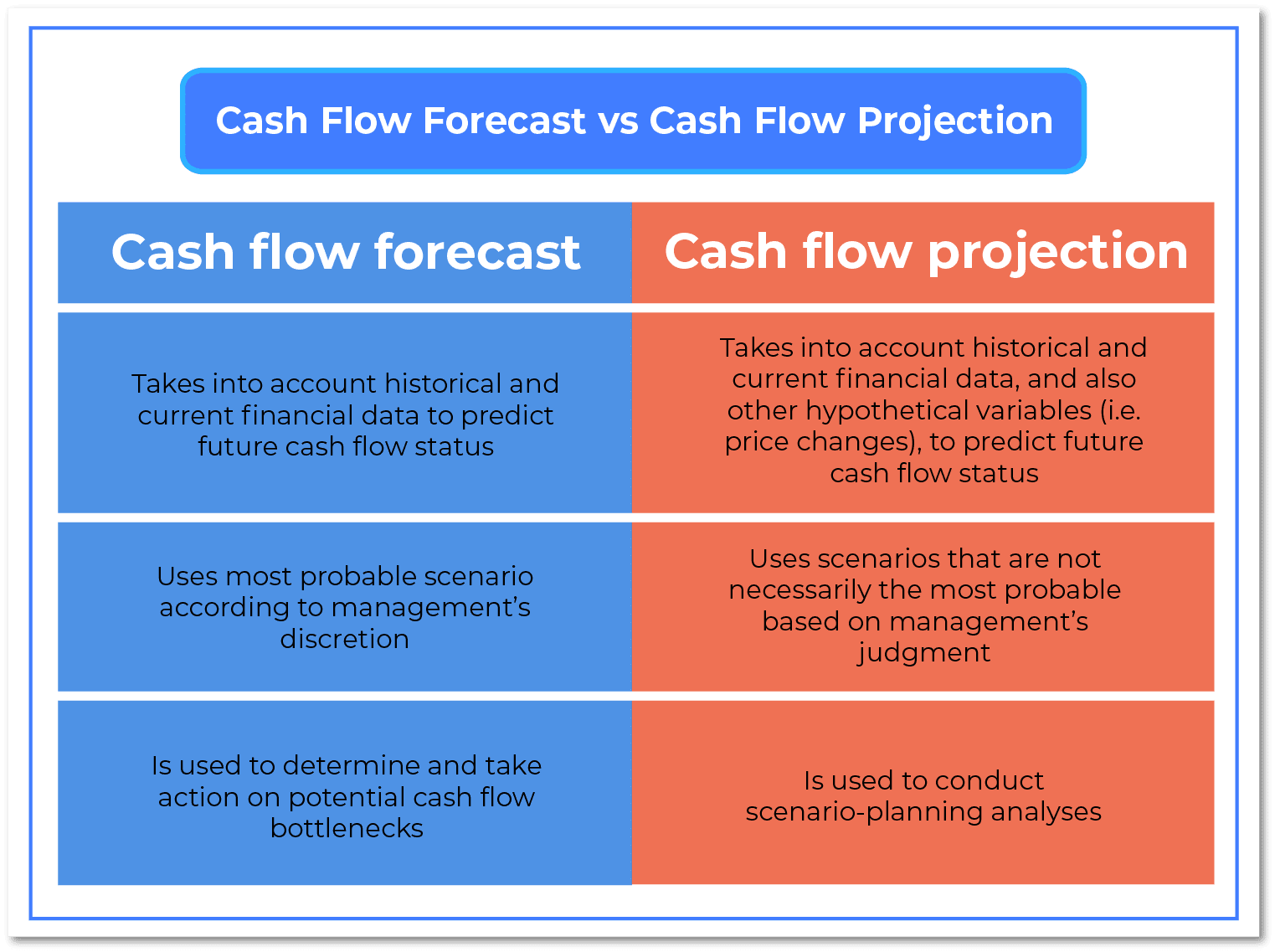 Cash Flow Forecast vs Cash Flow Projection

| Cash flow forecast | Cash flow projection |
|---|---|
| Takes into account historical and current financial data to predict future cash flow status | Takes into account historical and current financial data, and also other hypothetical variables (i.e. price changes), to predict future cash flow status |
| Uses most probable scenario according to management's discretion | Uses scenarios that are not necessarily the most probable based on management's judgment |
| Is used to determine and take action on potential cash flow bottlenecks | Is used to conduct scenario-planning analyses |